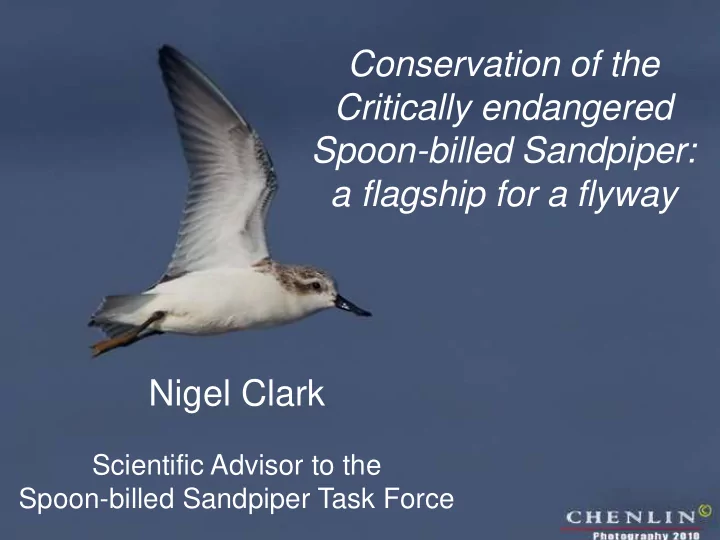 Conservation of the Critically endangered Spoon-billed Sandpiper: a flagship for a flyway

Nigel Clark

Scientific Advisor to the Spoon-billed Sandpiper Task Force

CHENLIN©
Photography 2010